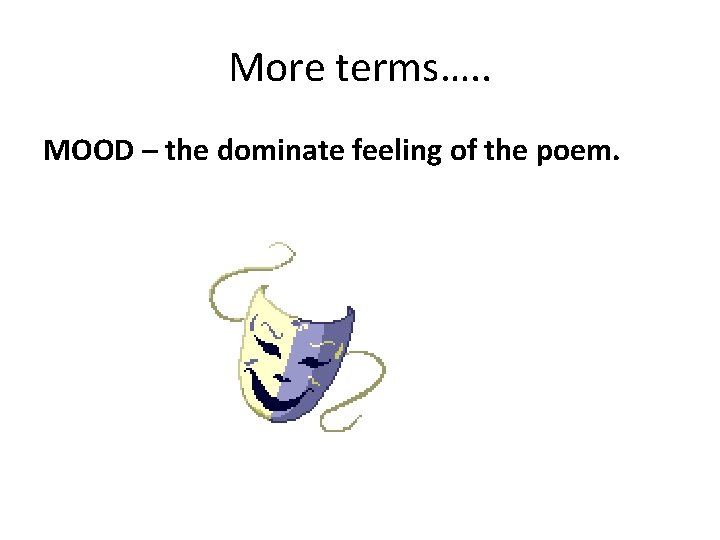 More terms…..

MOOD – the dominate feeling of the poem.